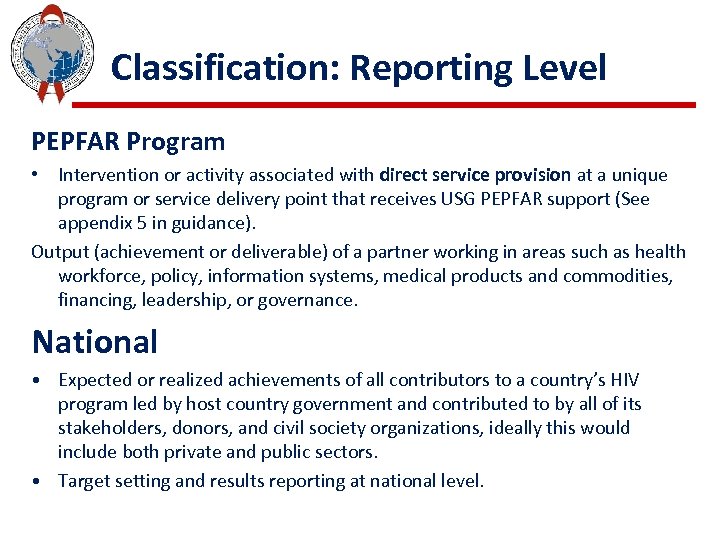 Classification: Reporting Level

PEPFAR Program

• Intervention or activity associated with direct service provision at a unique program or service delivery point that receives USG PEPFAR support (See appendix 5 in guidance).

Output (achievement or deliverable) of a partner working in areas such as health workforce, policy, information systems, medical products and commodities, financing, leadership, or governance.

National

• Expected or realized achievements of all contributors to a country's HIV program led by host country government and contributed to by all of its stakeholders, donors, and civil society organizations, ideally this would include both private and public sectors.

• Target setting and results reporting at national level.